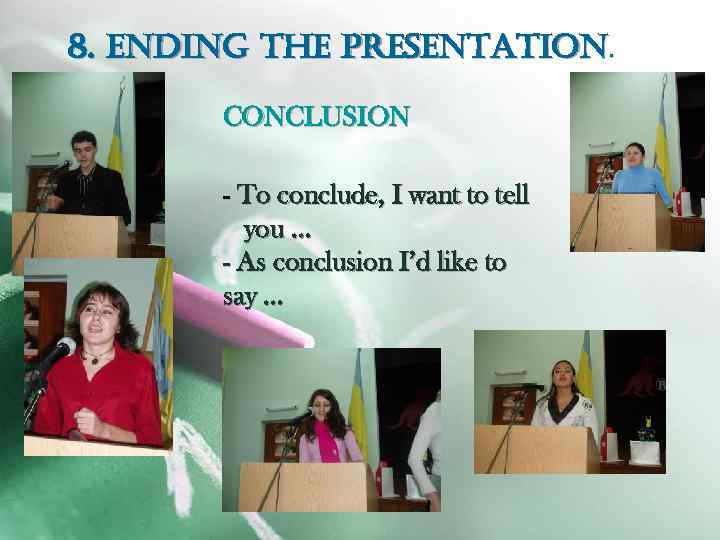 8. ENDING THE PRESENTATION.

CONCLUSION

- To conclude, I want to tell you ...
- As conclusion I'd like to say ...